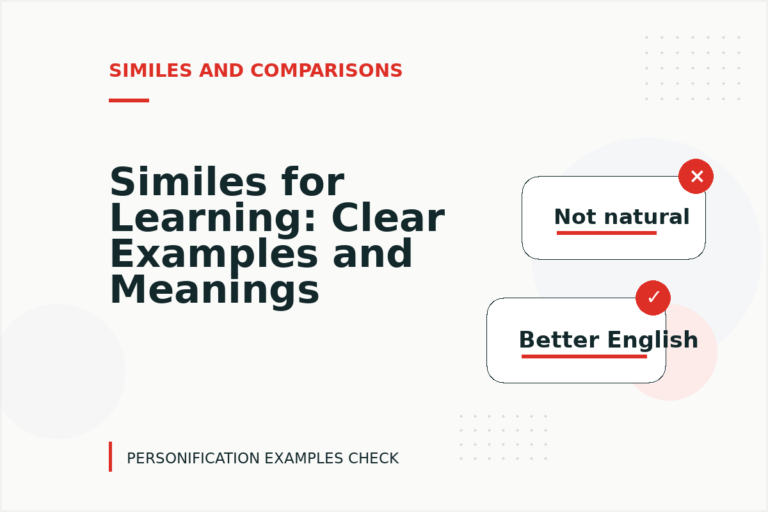 SIMILES AND COMPARISONS

Similes for Learning: Clear Examples and Meanings

×
Not natural

✓
Better English

PERSONIFICATION EXAMPLES CHECK